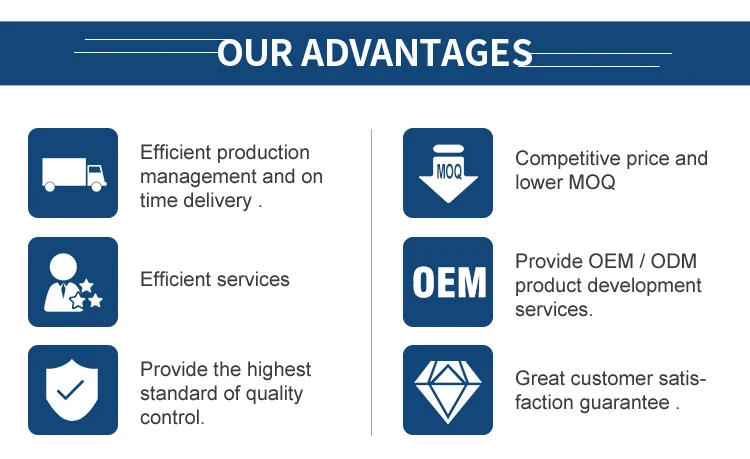 OUR ADVANTAGES

Efficient production management and on time delivery .

Efficient services

Provide the highest standard of quality control.

MOQ

Competitive price and lower MOQ

OEM

Provide OEM / ODM product development services.

Great customer satisfaction guarantee .